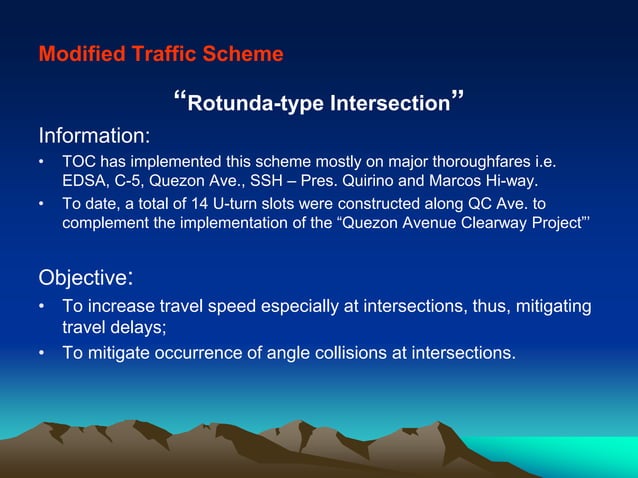 Modified Traffic Scheme

“Rotunda-type Intersection”

Information:

• TOC has implemented this scheme mostly on major thoroughfares i.e. EDSA, C-5, Quezon Ave., SSH – Pres. Quirino and Marcos Hi-way.
• To date, a total of 14 U-turn slots were constructed along QC Ave. to complement the implementation of the “Quezon Avenue Clearway Project”’

Objective:

• To increase travel speed especially at intersections, thus, mitigating travel delays;
• To mitigate occurrence of angle collisions at intersections.